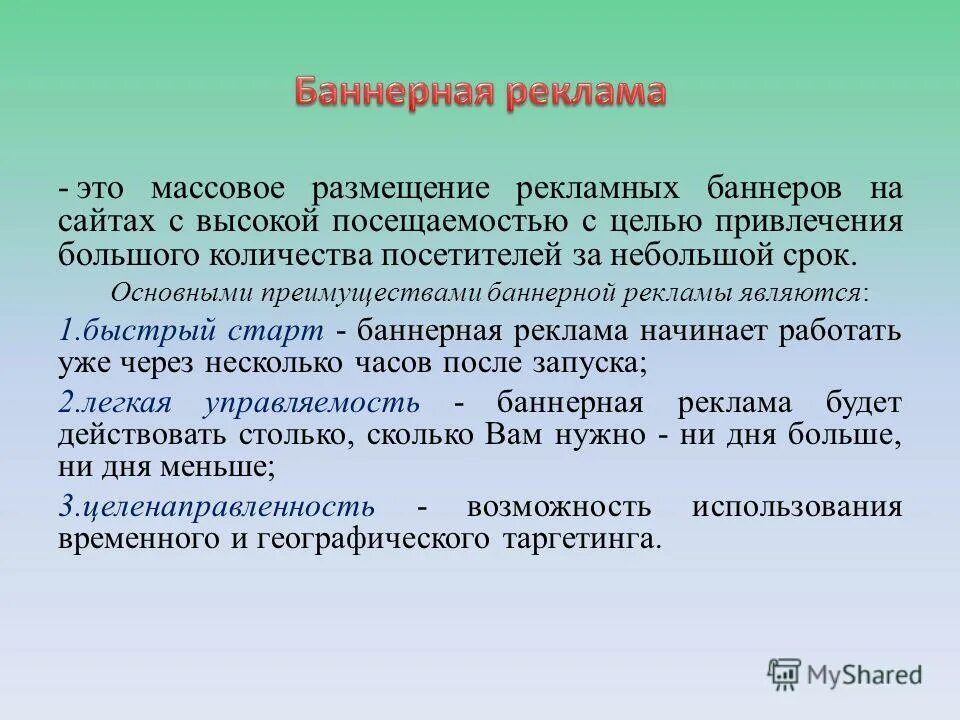 Баннерная реклама

- это массовое размещение рекламных баннеров на сайтах с высокой посещаемостью с целью привлечения большого количества посетителей за небольшой срок.

Основными преимуществами баннерной рекламы являются:

1.быстрый старт - баннерная реклама начинает работать уже через несколько часов после запуска;

2.легкая управляемость - баннерная реклама будет действовать столько, сколько Вам нужно - ни дня больше, ни дня меньше;

3.целенаправленность - возможность использования временного и географического таргетинга.

MyShared